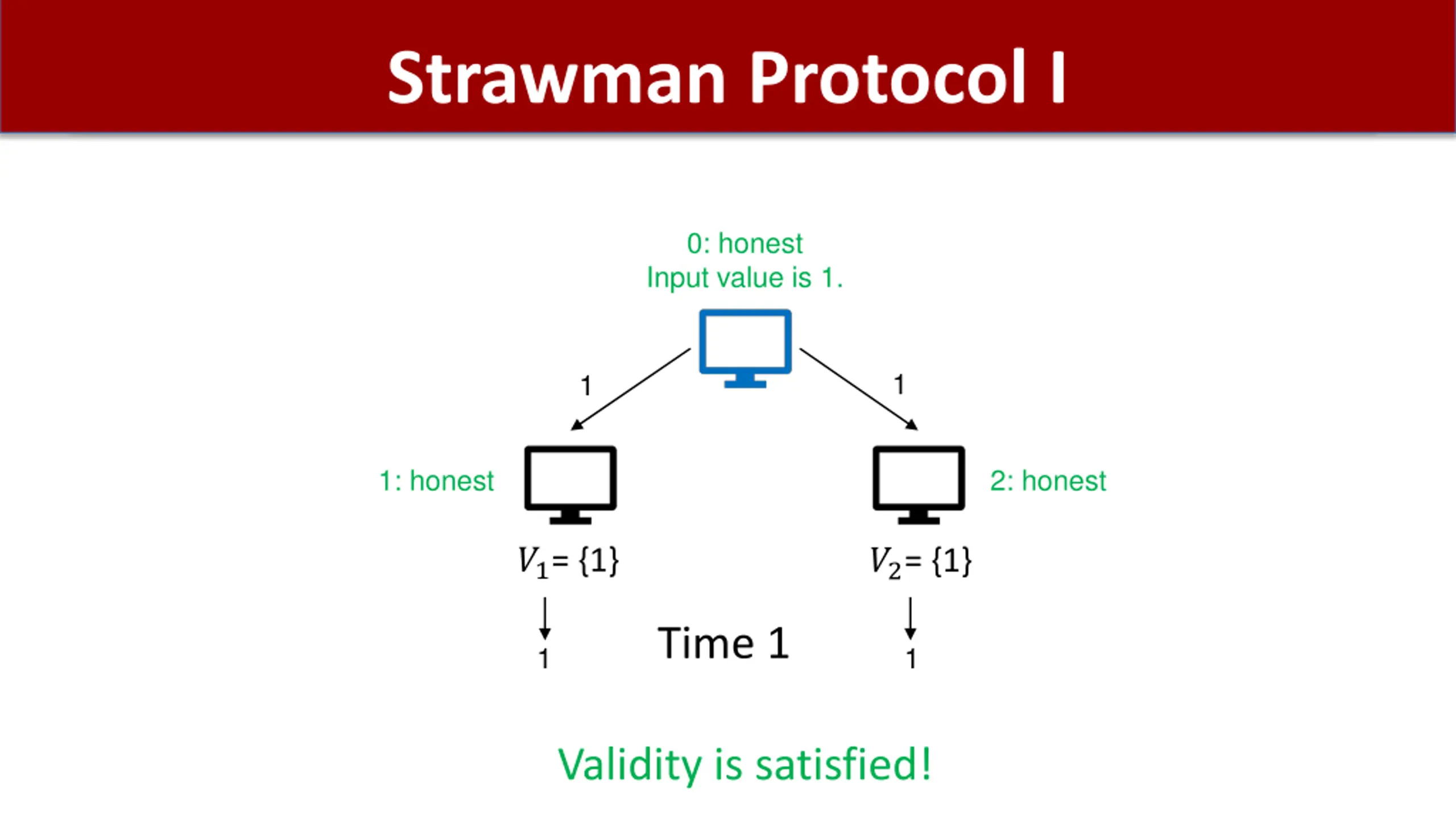 Strawman Protocol I

0: honest
Input value is 1.

1

1

1: honest

2: honest

$V_1 = \{1\}$

$V_2 = \{1\}$

1

Time 1

1

Validity is satisfied!